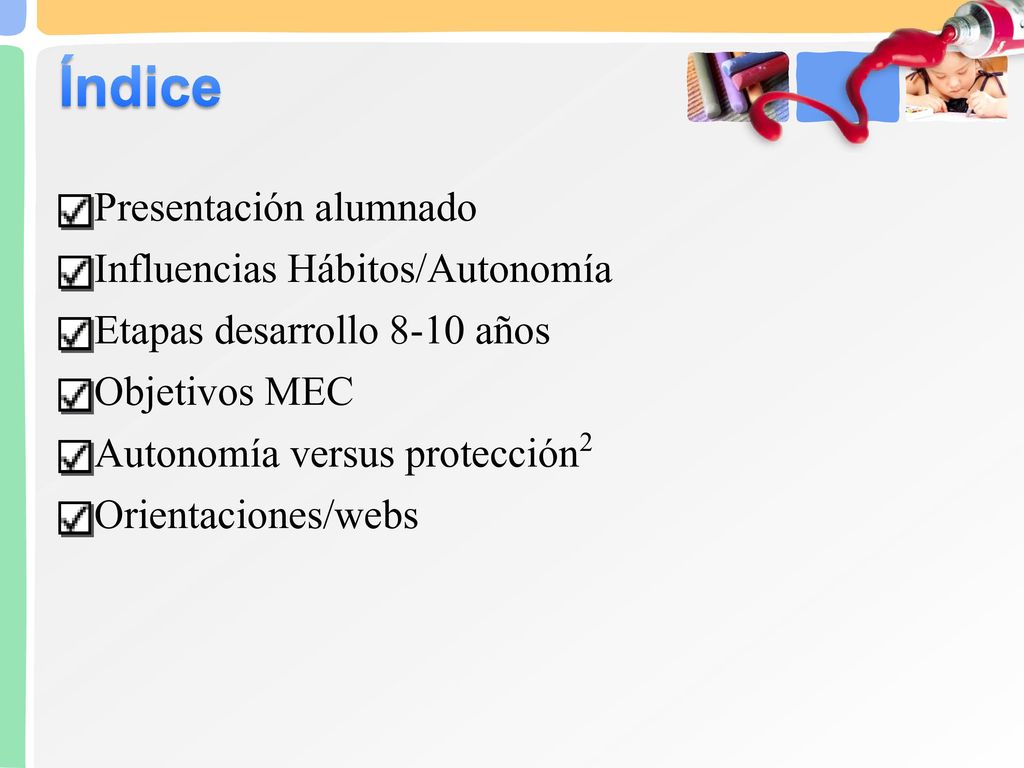 Índice

Presentación alumnado

Influencias Hábitos/Autonomía

Etapas desarrollo 8-10 años

Objetivos MEC

Autonomía versus protección$^2$

Orientaciones/webs